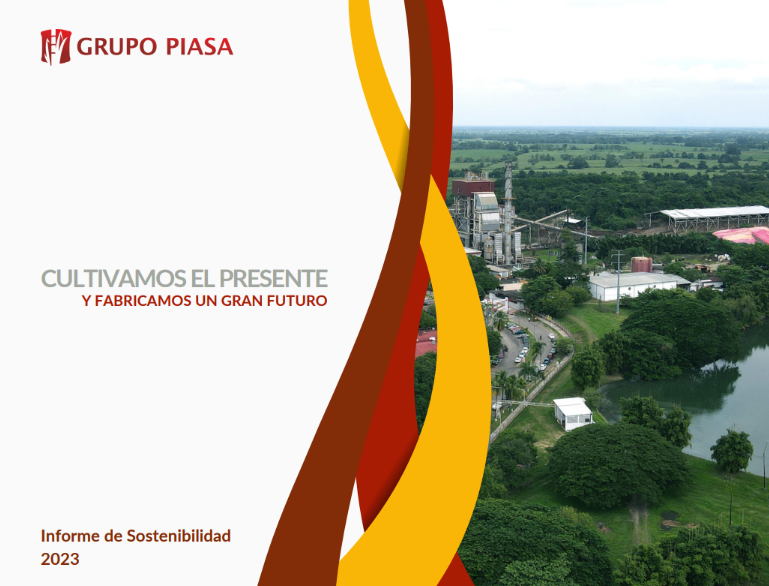 GRUPO PIASA

CULTIVAMOS EL PRESENTE
Y FABRICAMOS UN GRAN FUTURO

Informe de Sostenibilidad
2023